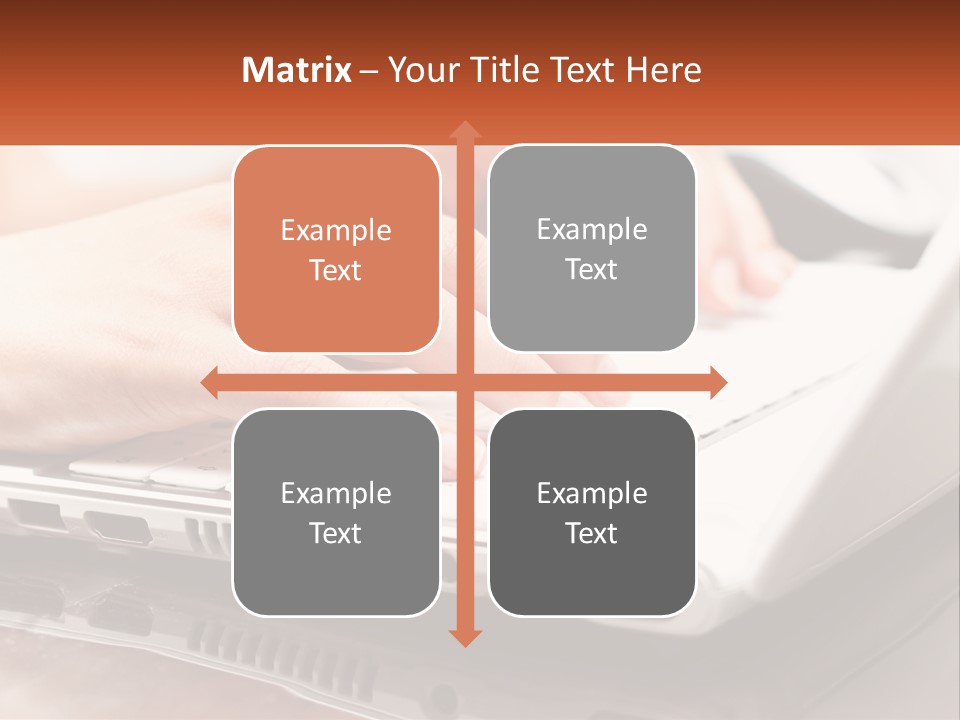 Matrix – Your Title Text Here

Example Text

Example Text

Example Text

Example Text